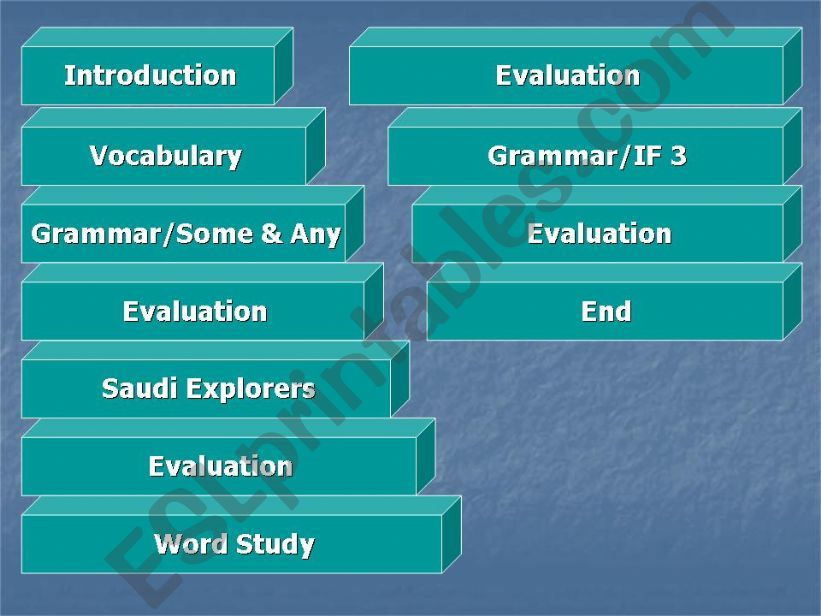 Introduction

Vocabulary

Grammar/Some & Any

Evaluation

Saudi Explorers

Evaluation

Word Study

Evaluation

Grammar/IF 3

Evaluation

End

ESLprintables.com